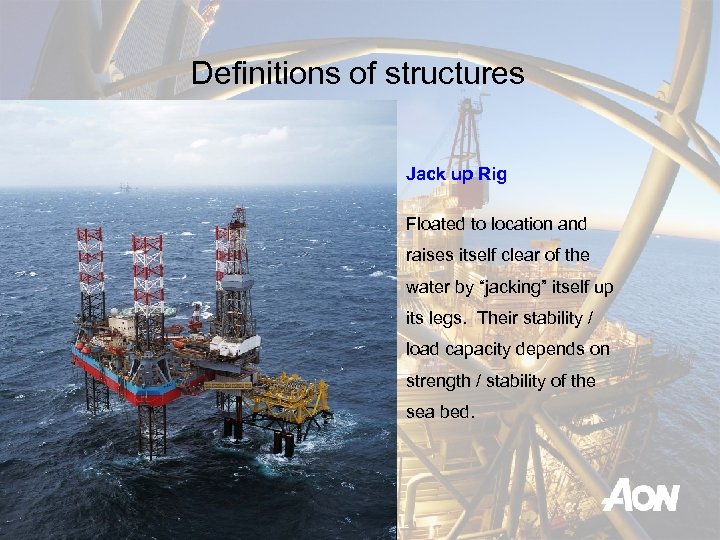 Definitions of structures

Jack up Rig

Floated to location and raises itself clear of the water by "jacking" itself up its legs. Their stability / load capacity depends on strength / stability of the sea bed.

AON